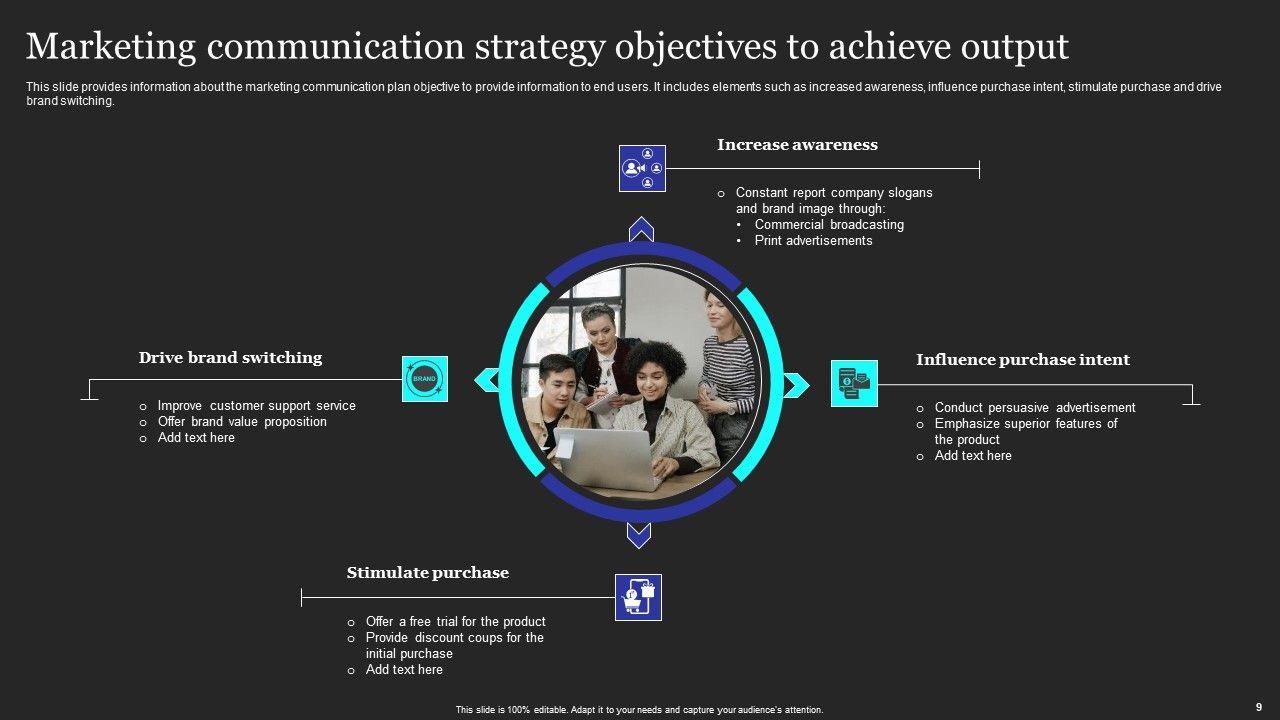 Marketing communication strategy objectives to achieve output

This slide provides information about the marketing communication plan objective to provide information to end users. It includes elements such as increased awareness, influence purchase intent, stimulate purchase and drive brand switching.

Increase awareness

o Constant report company slogans and brand image through:
• Commercial broadcasting
• Print advertisements

Drive brand switching

BRAND

o Improve customer support service
o Offer brand value proposition
o Add text here

Influence purchase intent

o Conduct persuasive advertisement
o Emphasize superior features of the product
o Add text here

Stimulate purchase

o Offer a free trial for the product
o Provide discount coups for the initial purchase
o Add text here

This slide is 100% editable. Adapt it to your needs and capture your audience's attention.

9